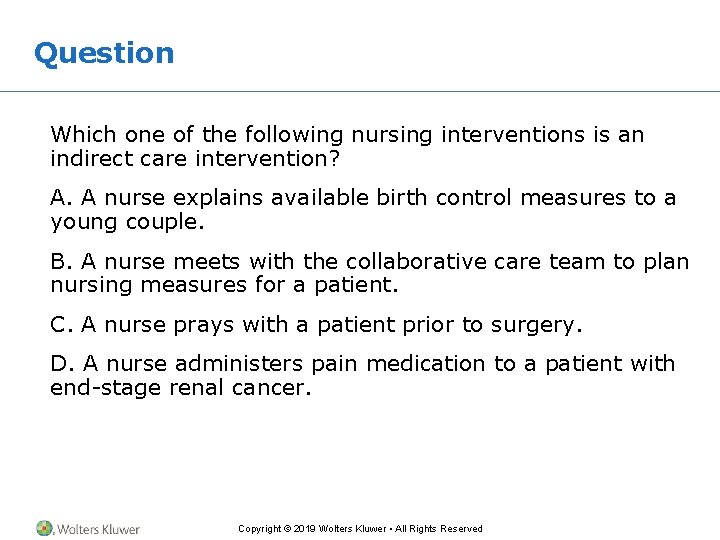 Question

Which one of the following nursing interventions is an indirect care intervention?

A. A nurse explains available birth control measures to a young couple.

B. A nurse meets with the collaborative care team to plan nursing measures for a patient.

C. A nurse prays with a patient prior to surgery.

D. A nurse administers pain medication to a patient with end-stage renal cancer.

Wolters Kluwer

Copyright © 2019 Wolters Kluwer • All Rights Reserved